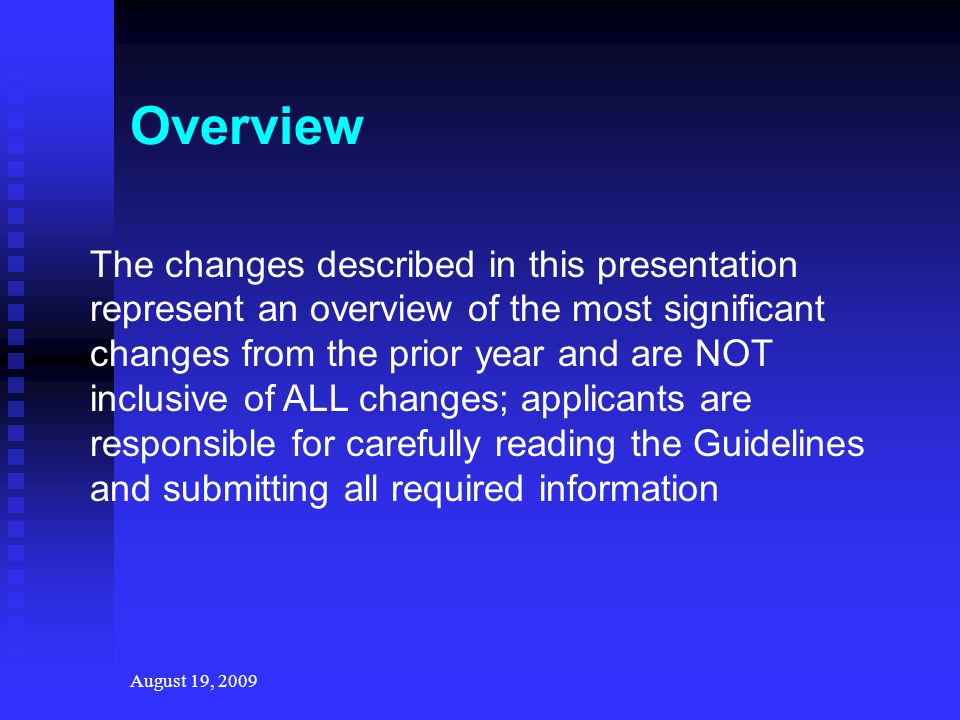 Overview

The changes described in this presentation represent an overview of the most significant changes from the prior year and are NOT inclusive of ALL changes; applicants are responsible for carefully reading the Guidelines and submitting all required information

August 19, 2009